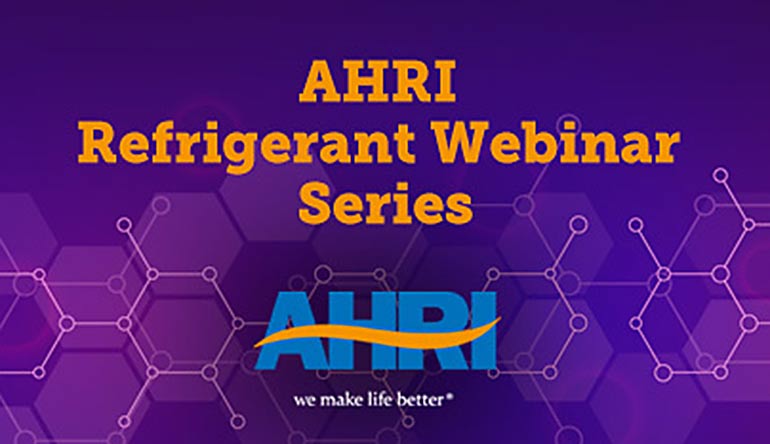 AHRI
Refrigerant Webinar Series

AHRI
we make life better®